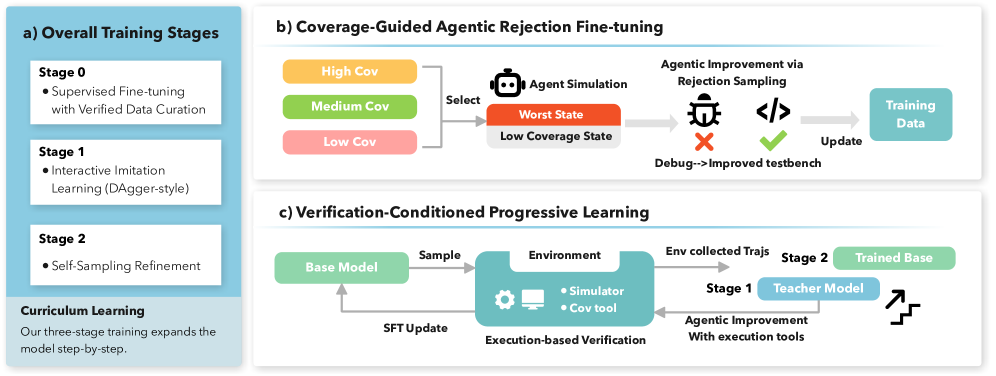 a) Overall Training Stages

Stage 0
• Supervised Fine-tuning with Verified Data Curation

Stage 1
• Interactive Imitation Learning (DAgger-style)

Stage 2
• Self-Sampling Refinement

Curriculum Learning
Our three-stage training expands the model step-by-step.

b) Coverage-Guided Agentic Rejection Fine-tuning

High Cov
Medium Cov
Low Cov
Select
Agent Simulation
Worst State
Low Coverage State
Agentic Improvement via Rejection Sampling
Debug-->Improved testbench
Update
Training Data

c) Verification-Conditioned Progressive Learning

Base Model
Sample
Environment
• Simulator
• Cov tool
Execution-based Verification
SFT Update
Env collected Trajs
Stage 2
Trained Base
Stage 1
Teacher Model
Agentic Improvement With execution tools